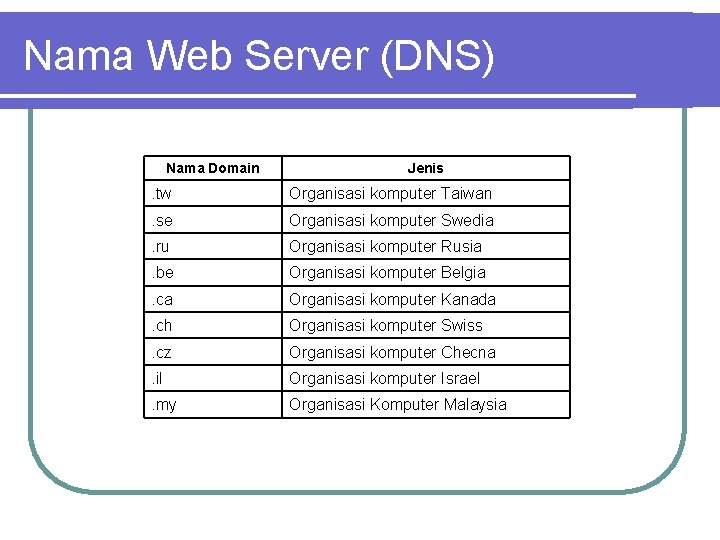 Nama Web Server (DNS)

| Nama Domain | Jenis |
|---|---|
| .tw | Organisasi komputer Taiwan |
| .se | Organisasi komputer Swedia |
| .ru | Organisasi komputer Rusia |
| .be | Organisasi komputer Belgia |
| .ca | Organisasi komputer Kanada |
| .ch | Organisasi komputer Swiss |
| .cz | Organisasi komputer Checna |
| .il | Organisasi komputer Israel |
| .my | Organisasi Komputer Malaysia |